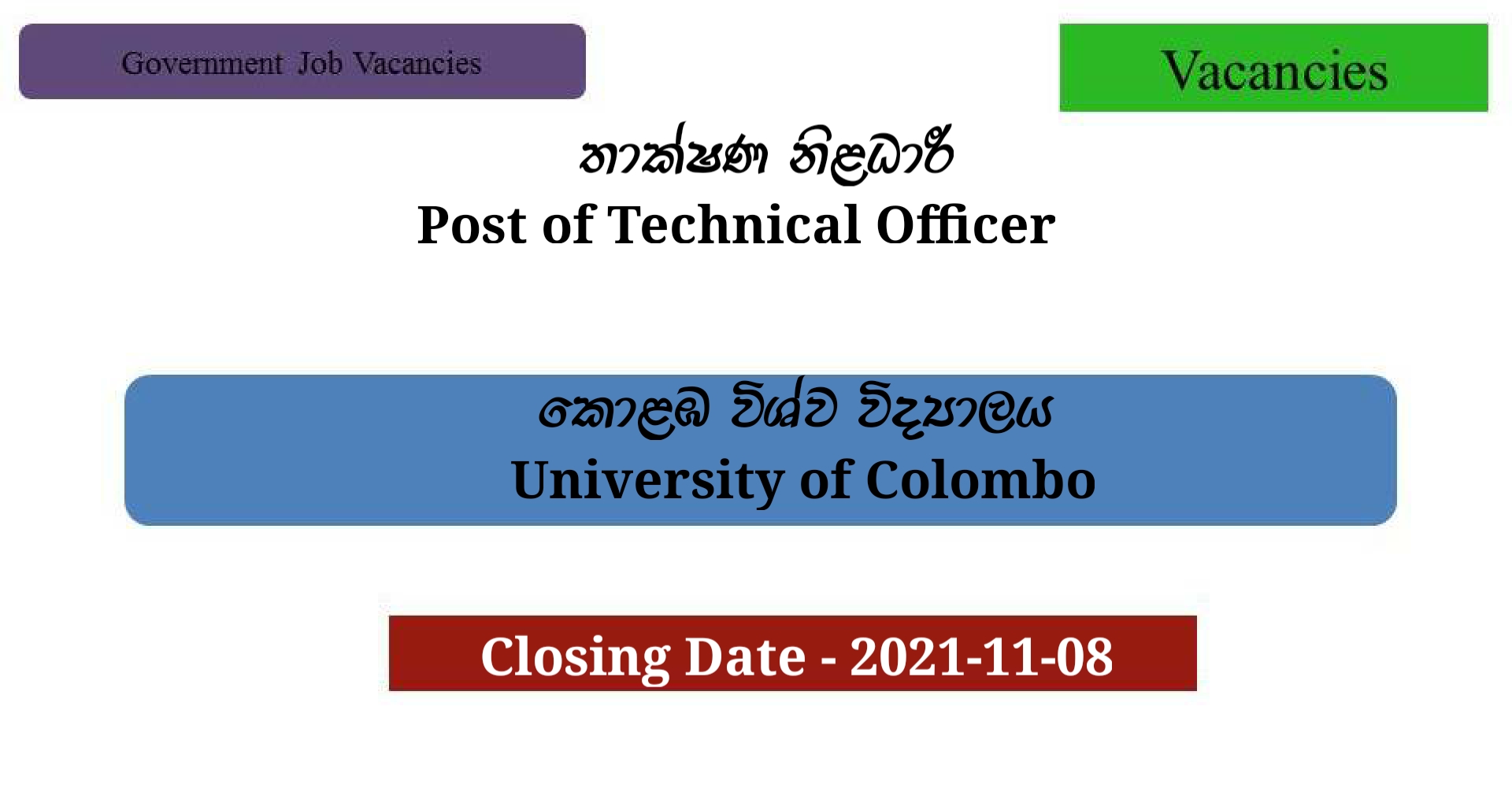 Government Job Vacancies

Vacancies

තාක්ෂණ නිළධාරී
Post of Technical Officer

කොළඹ විශ්ව විද්‍යාලය
University of Colombo

Closing Date - 2021-11-08